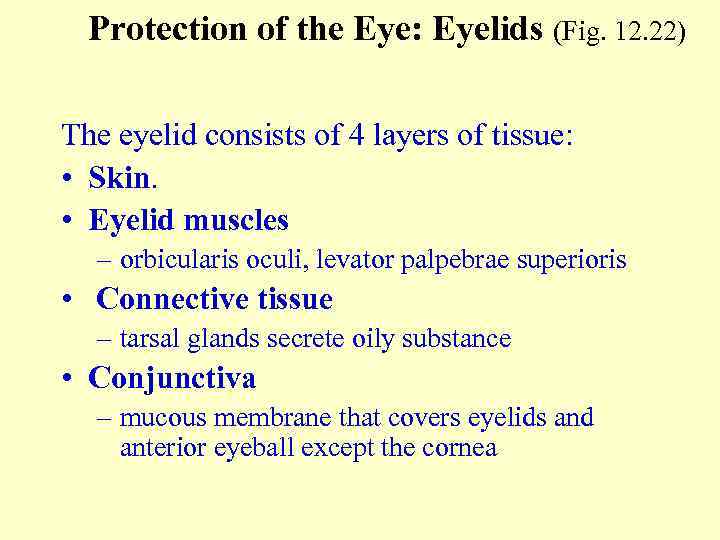 Protection of the Eye: Eyelids (Fig. 12.22)

The eyelid consists of 4 layers of tissue:
• Skin.
• Eyelid muscles
– orbicularis oculi, levator palpebrae superioris
• Connective tissue
– tarsal glands secrete oily substance
• Conjunctiva
– mucous membrane that covers eyelids and anterior eyeball except the cornea